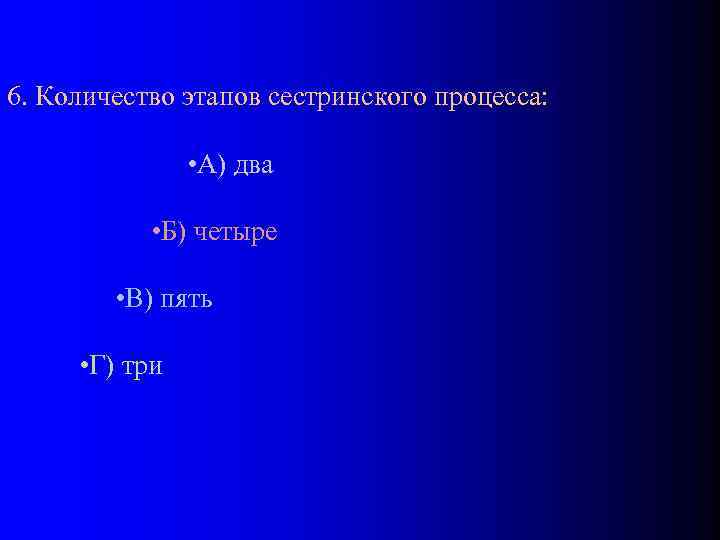 6. Количество этапов сестринского процесса:

•А) два

•Б) четыре

•В) пять

•Г) три